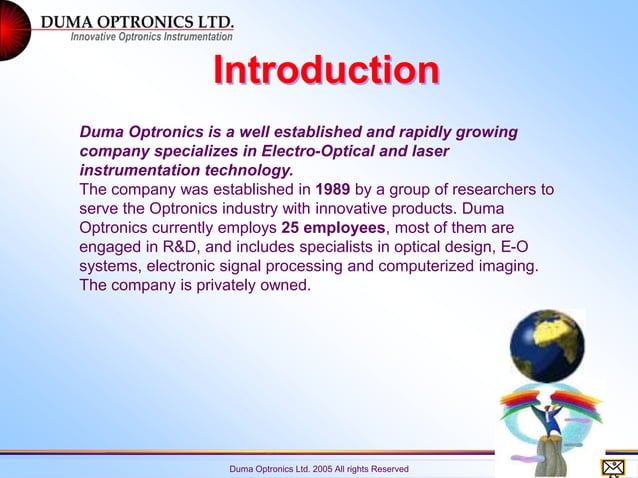 DUMA OPTRONICS LTD.
Innovative Optronics Instrumentation

Introduction

Duma Optronics is a well established and rapidly growing company specializes in Electro-Optical and laser instrumentation technology.
The company was established in 1989 by a group of researchers to serve the Optronics industry with innovative products. Duma Optronics currently employs 25 employees, most of them are engaged in R&D, and includes specialists in optical design, E-O systems, electronic signal processing and computerized imaging. The company is privately owned.

Duma Optronics Ltd. 2005 All rights Reserved